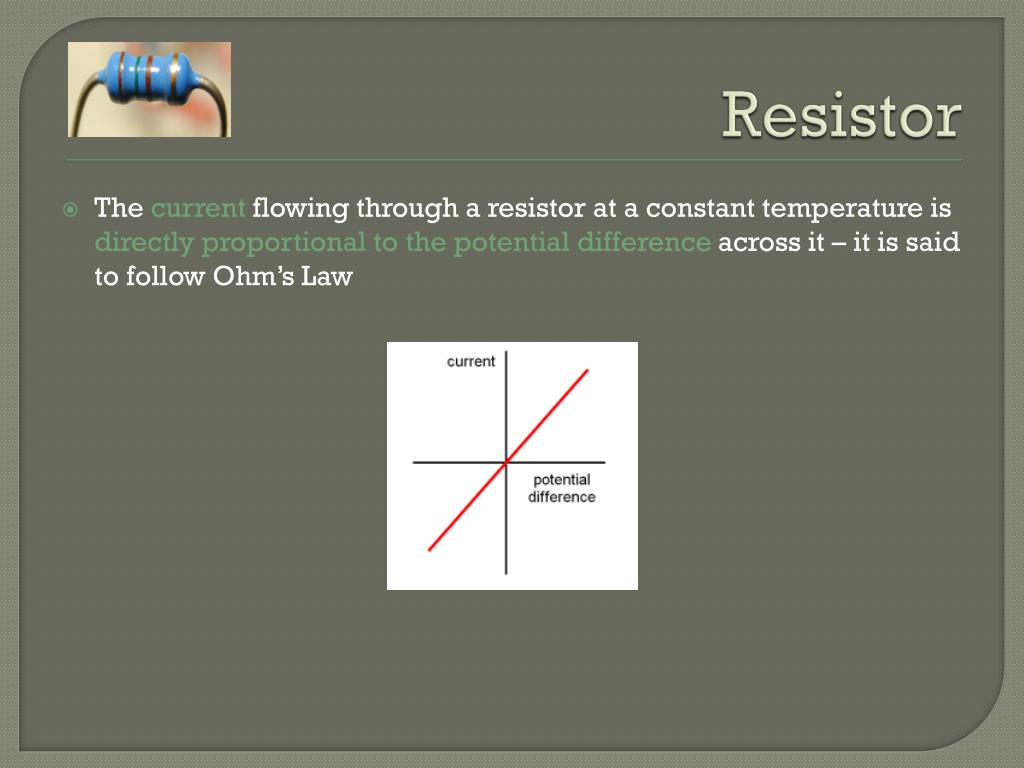 Resistor

The current flowing through a resistor at a constant temperature is directly proportional to the potential difference across it – it is said to follow Ohm's Law

current

potential difference